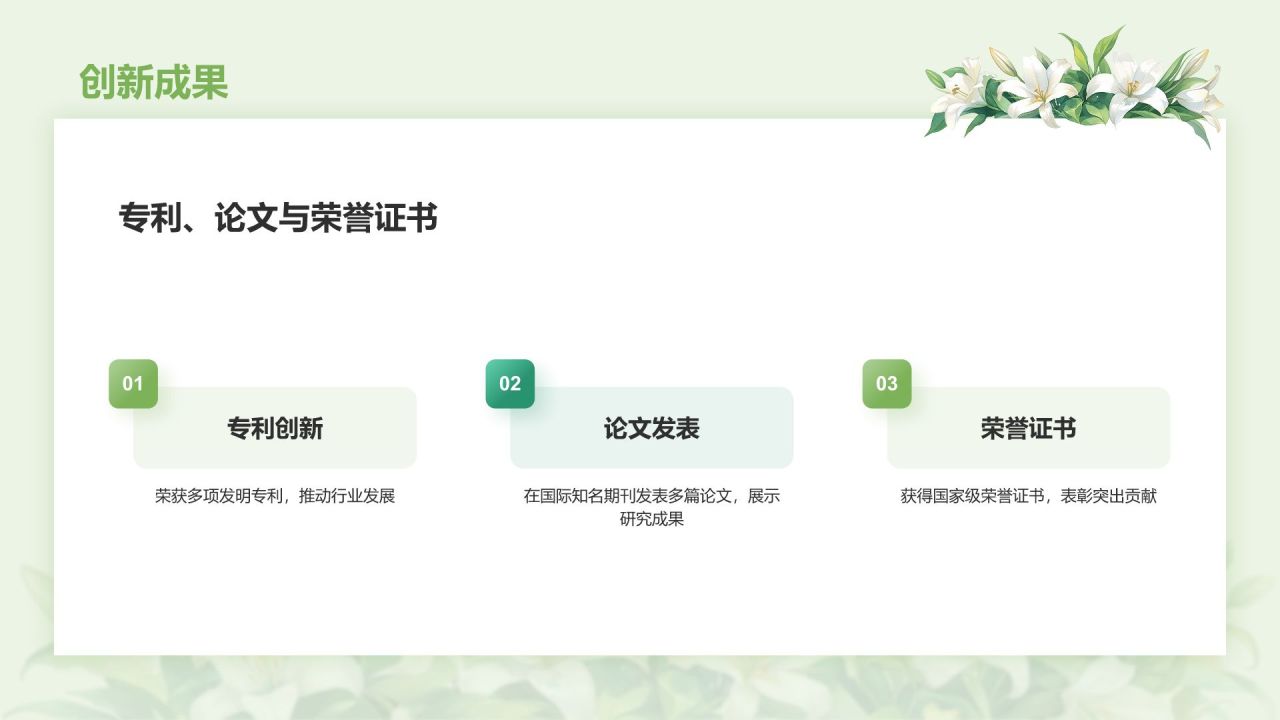 创新成果

专利、论文与荣誉证书

01
专利创新
荣获多项发明专利，推动行业发展

02
论文发表
在国际知名期刊发表多篇论文，展示研究成果

03
荣誉证书
获得国家级荣誉证书，表彰突出贡献